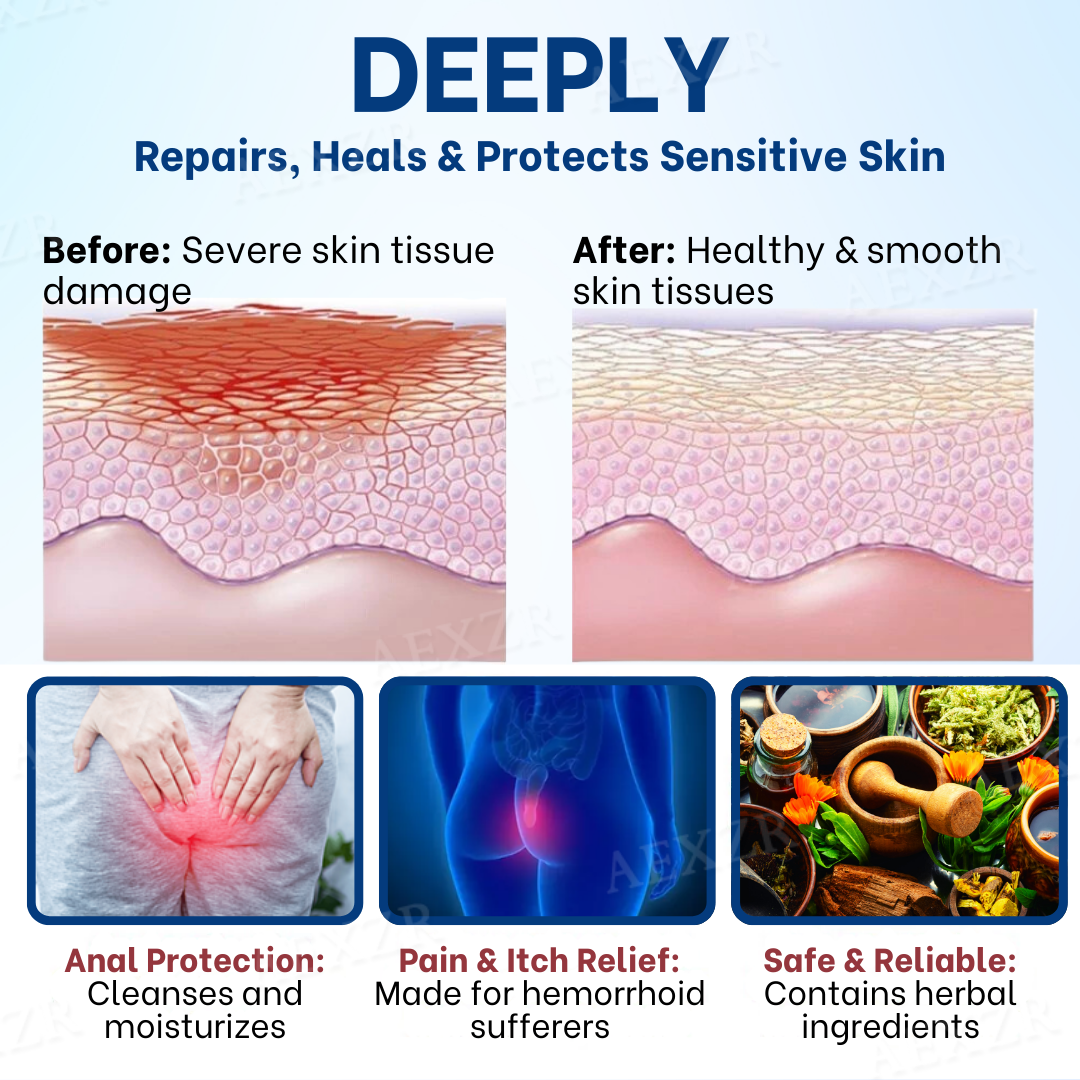 DEEPLY
Repairs, Heals & Protects Sensitive Skin

Before: Severe skin tissue damage

After: Healthy & smooth skin tissues

AEXZR

Anal Protection: Cleanses and moisturizes

Pain & Itch Relief: Made for hemorrhoid sufferers

Safe & Reliable: Contains herbal ingredients